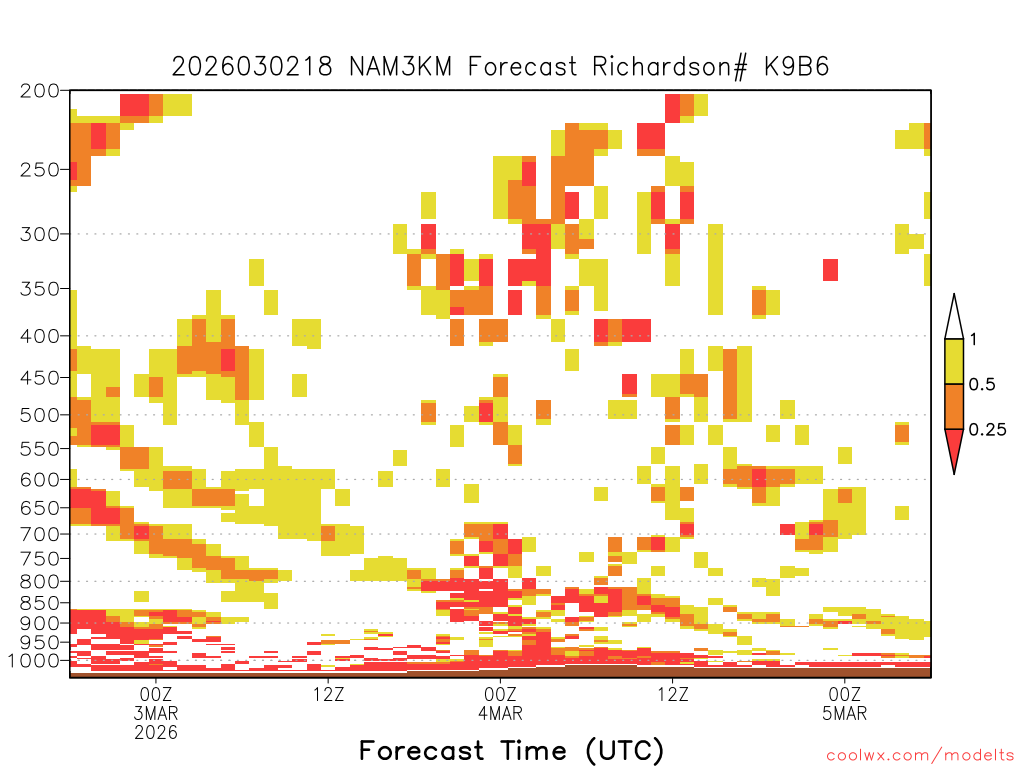 2026030218 NAM3KM Forecast Richardson# K9B6

200
250
300
350
400
450
500
550
600
650
700
750
800
850
900
950
1000

1
0.5
0.25

00Z
3MAR
2026

12Z

00Z
4MAR

12Z

00Z
5MAR

Forecast Time (UTC)

coolwx.com/modelts